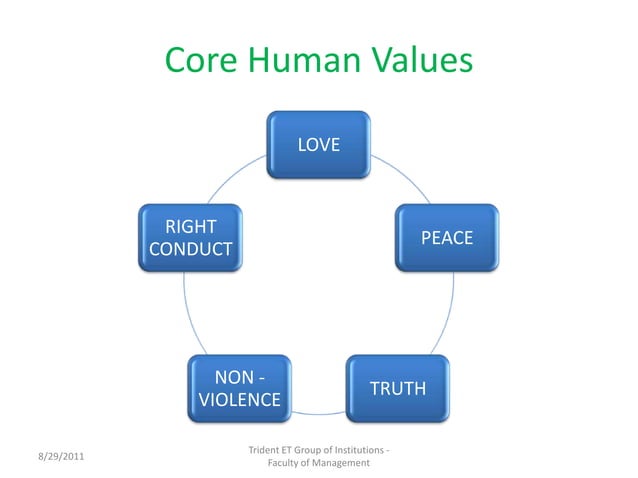 Core Human Values

LOVE

PEACE

TRUTH

NON - VIOLENCE

RIGHT CONDUCT

8/29/2011

Trident ET Group of Institutions - Faculty of Management